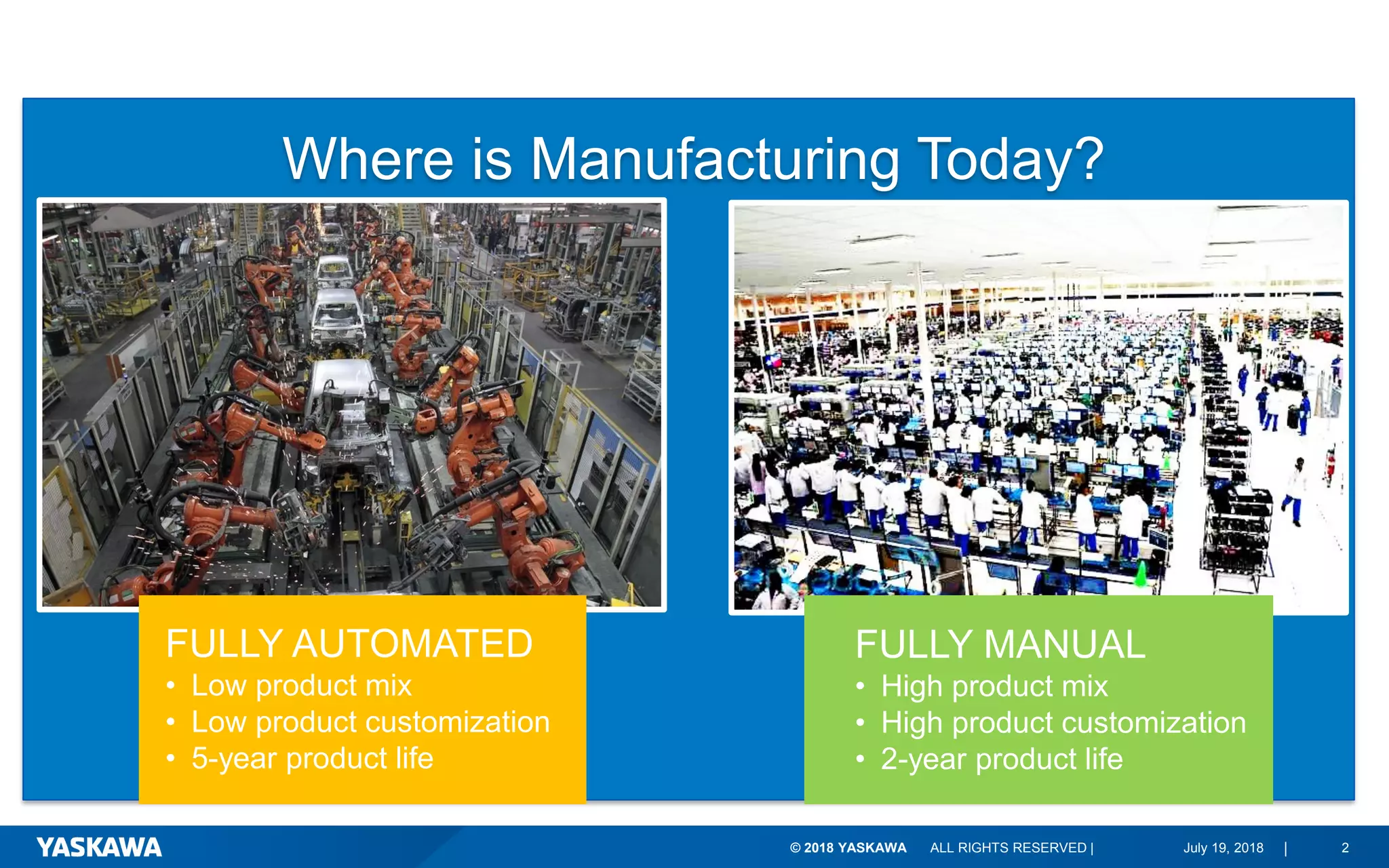 Where is Manufacturing Today?

FULLY AUTOMATED
• Low product mix
• Low product customization
• 5-year product life

FULLY MANUAL
• High product mix
• High product customization
• 2-year product life

YASKAWA

© 2018 YASKAWA ALL RIGHTS RESERVED | July 19, 2018 | 2